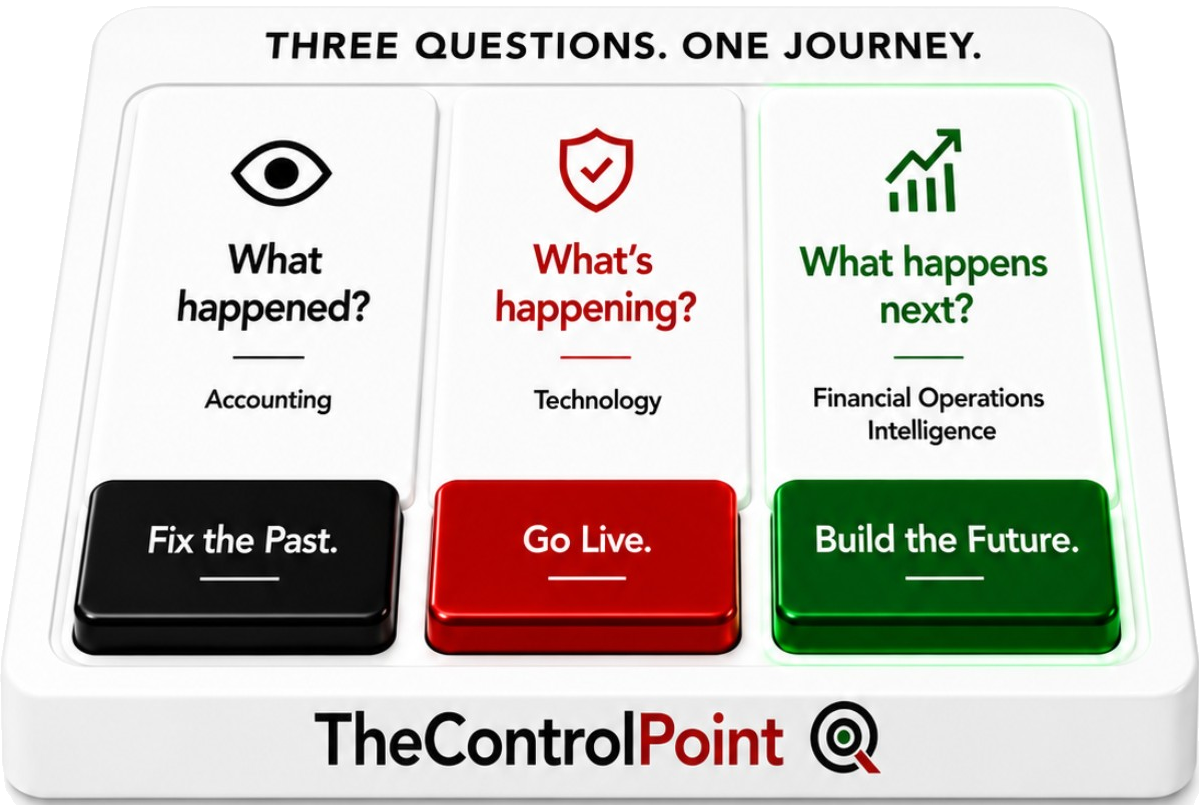 THREE QUESTIONS. ONE JOURNEY.

What happened?

Accounting

Fix the Past.

What's happening?

Technology

Go Live.

What happens next?

Financial Operations Intelligence

Build the Future.

TheControlPoint